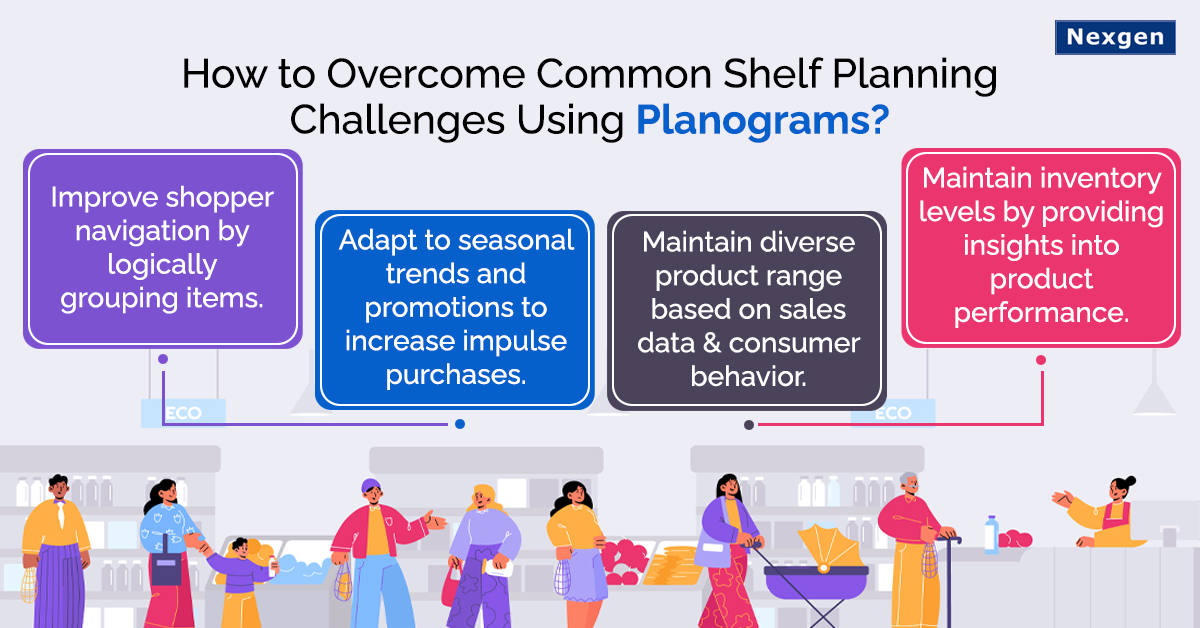 Nexgen

How to Overcome Common Shelf Planning Challenges Using Planograms?

Improve shopper navigation by logically grouping items.

Adapt to seasonal trends and promotions to increase impulse purchases.

Maintain diverse product range based on sales data & consumer behavior.

Maintain inventory levels by providing insights into product performance.

ECO

ECO